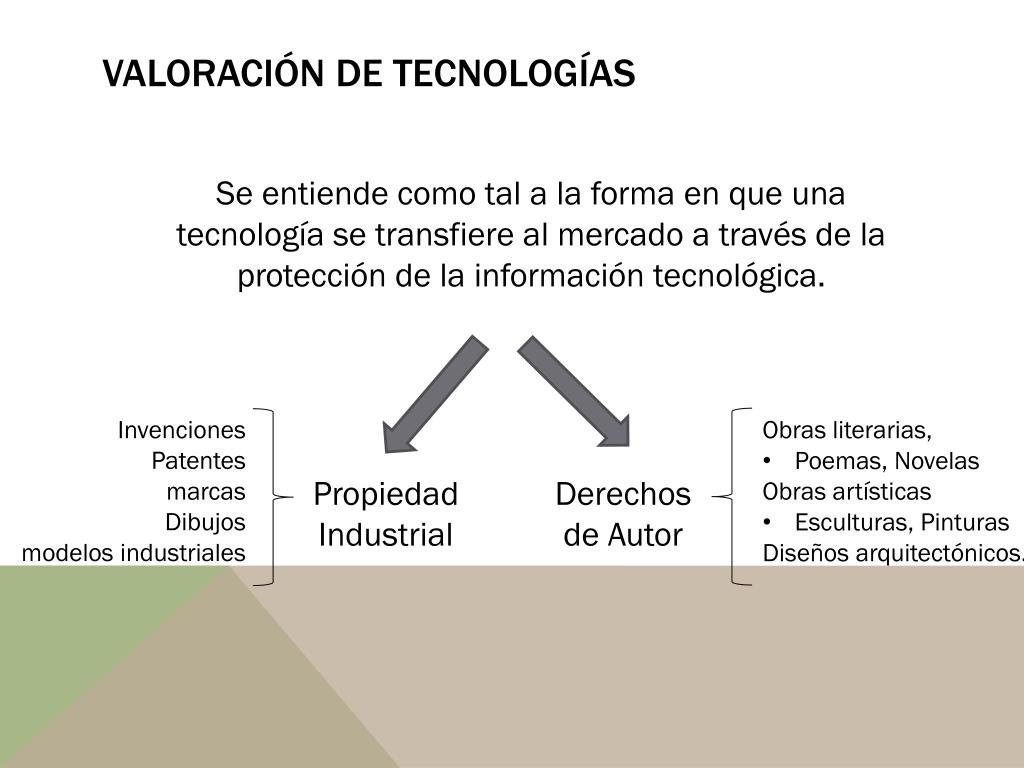 VALORACIÓN DE TECNOLOGÍAS

Se entiende como tal a la forma en que una tecnología se transfiere al mercado a través de la protección de la información tecnológica.

Invenciones
Patentes
marcas
Dibujos
modelos industriales

Propiedad Industrial

Derechos de Autor

Obras literarias,
• Poemas, Novelas
Obras artísticas
• Esculturas, Pinturas
Diseños arquitectónicos.